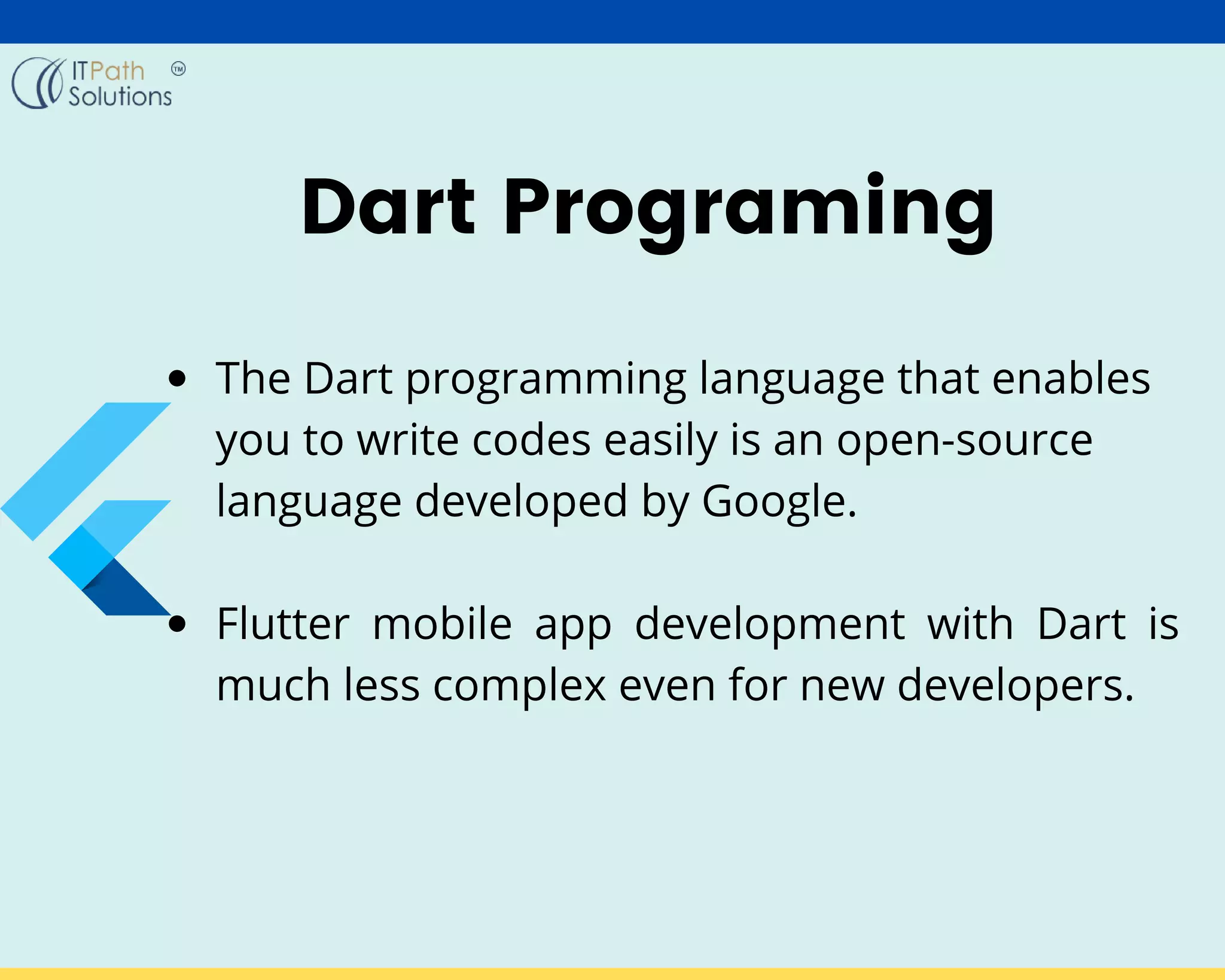 ITPath Solutions TM

Dart Programing

• The Dart programming language that enables you to write codes easily is an open-source language developed by Google.

• Flutter mobile app development with Dart is much less complex even for new developers.